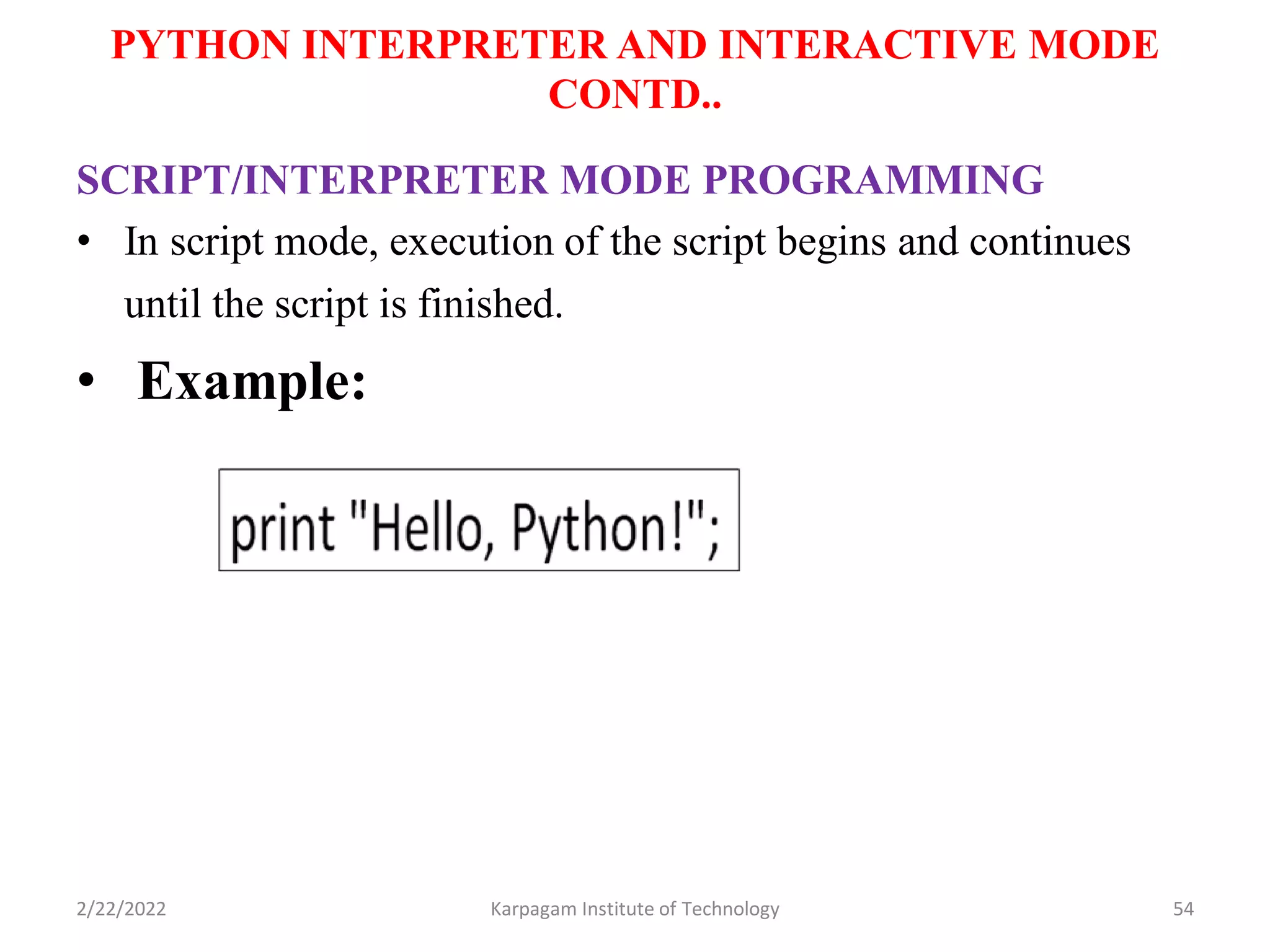 PYTHON INTERPRETER AND INTERACTIVE MODE CONTD..

SCRIPT/INTERPRETER MODE PROGRAMMING

• In script mode, execution of the script begins and continues until the script is finished.

• Example:

print "Hello, Python!";

2/22/2022 Karpagam Institute of Technology 54